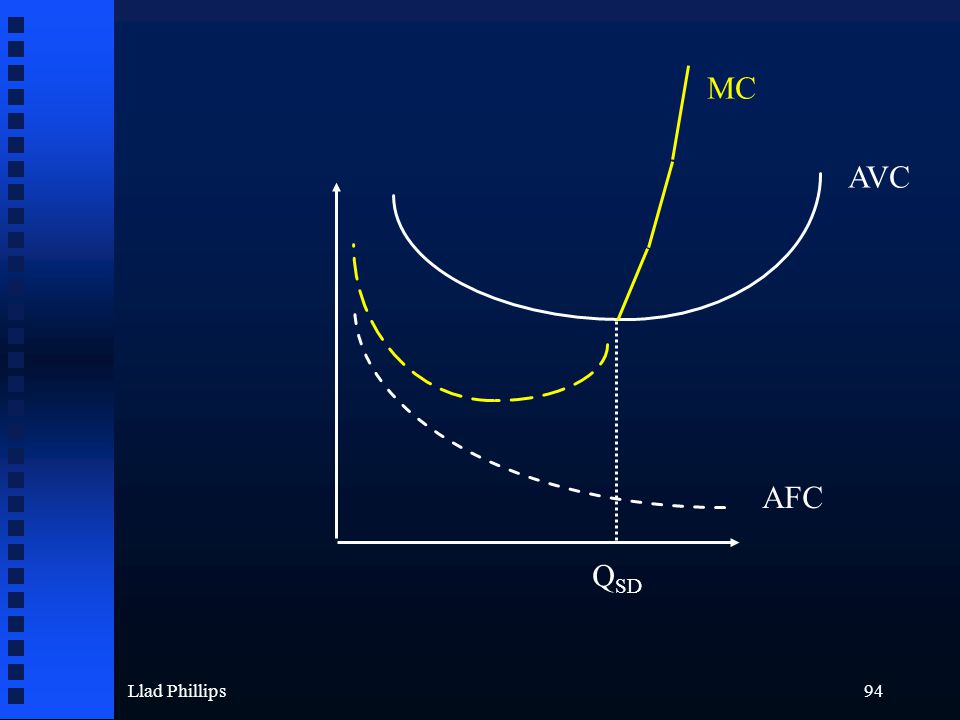 MC

AVC

AFC

$Q_{SD}$

Llad Phillips

94